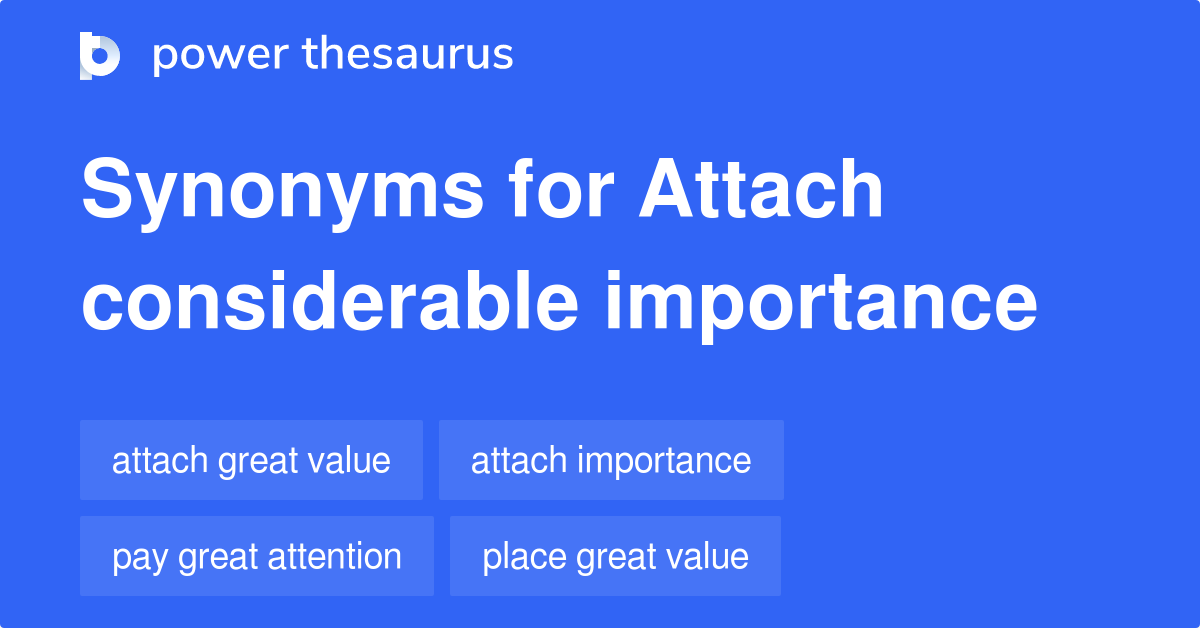 power thesaurus

Synonyms for Attach considerable importance

attach great value

attach importance

pay great attention

place great value